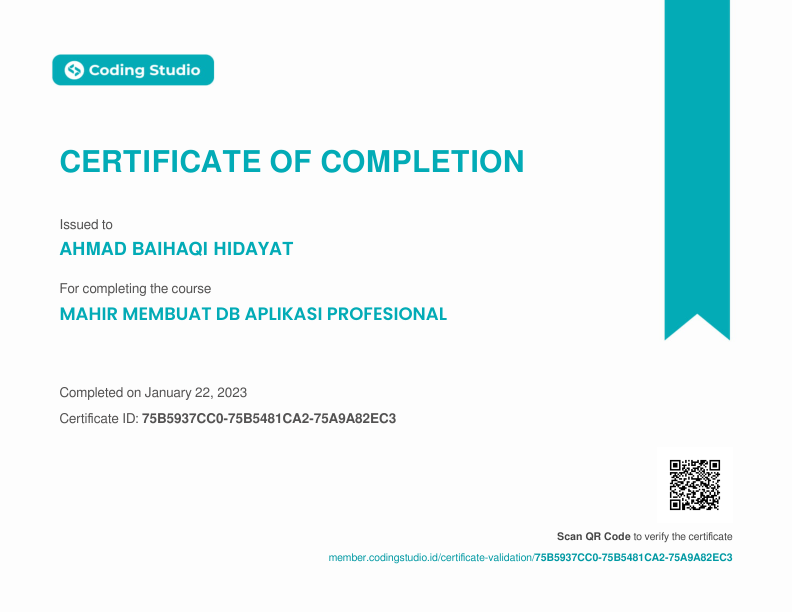 Coding Studio

CERTIFICATE OF COMPLETION

Issued to

AHMAD BAIHAQI HIDAYAT

For completing the course

MAHIR MEMBUAT DB APLIKASI PROFESIONAL

Completed on January 22, 2023

Certificate ID: 75B5937CC0-75B5481CA2-75A9A82EC3

Scan QR Code to verify the certificate

member.codingstudio.id/certificate-validation/75B5937CC0-75B5481CA2-75A9A82EC3